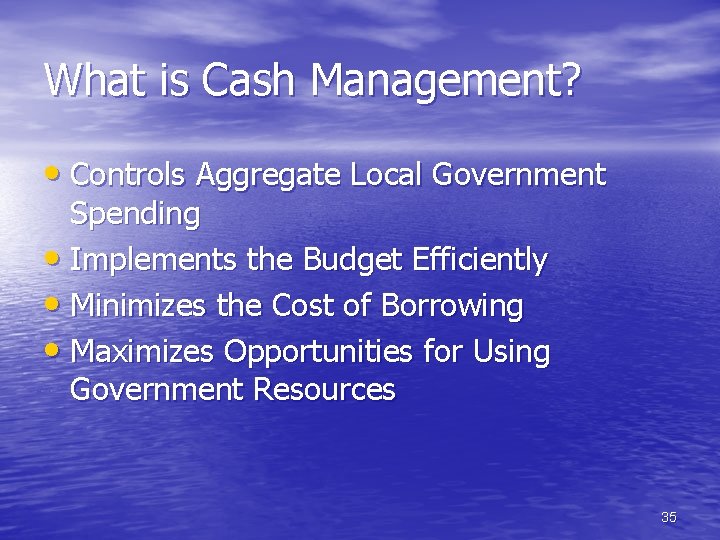 What is Cash Management?

• Controls Aggregate Local Government Spending
• Implements the Budget Efficiently
• Minimizes the Cost of Borrowing
• Maximizes Opportunities for Using Government Resources

35